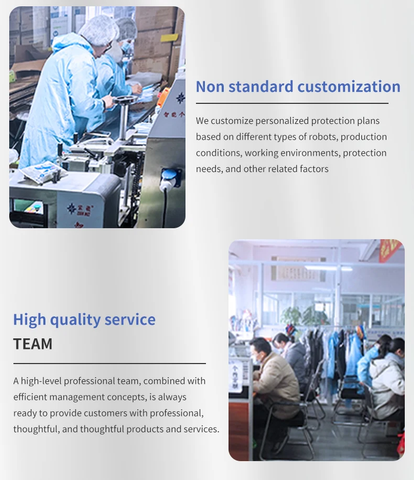 Non standard customization

We customize personalized protection plans based on different types of robots, production conditions, working environments, protection needs, and other related factors

High quality service

TEAM

A high-level professional team, combined with efficient management concepts, is always ready to provide customers with professional, thoughtful, and thoughtful products and services.